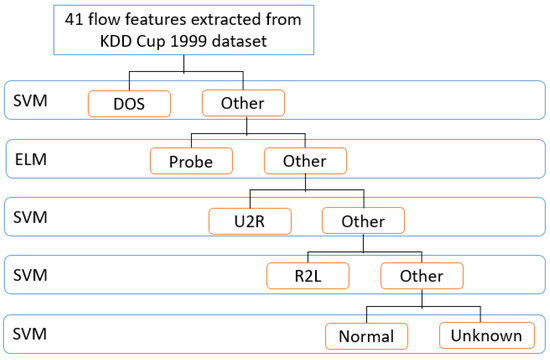 41 flow features extracted from KDD Cup 1999 dataset

SVM DOS Other

ELM Probe Other

SVM U2R Other

SVM R2L Other

SVM Normal Unknown